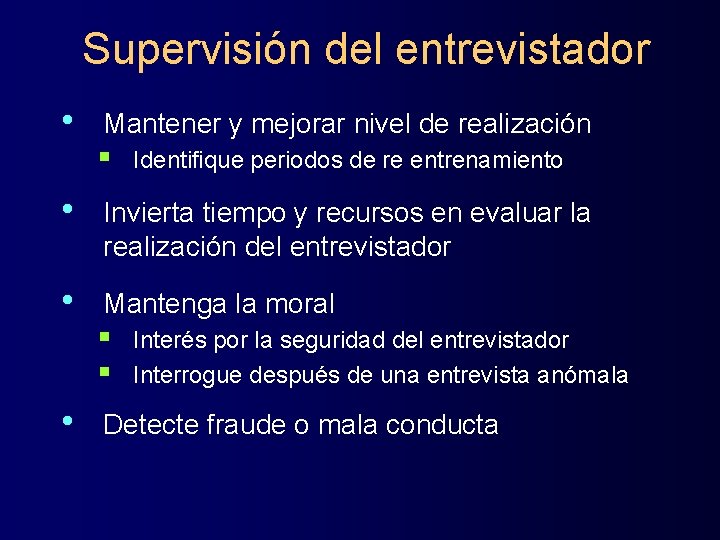 Supervisión del entrevistador

• Mantener y mejorar nivel de realización
  ▪ Identifique periodos de re entrenamiento

• Invierta tiempo y recursos en evaluar la realización del entrevistador

• Mantenga la moral
  ▪ Interés por la seguridad del entrevistador
  ▪ Interrogue después de una entrevista anómala

• Detecte fraude o mala conducta